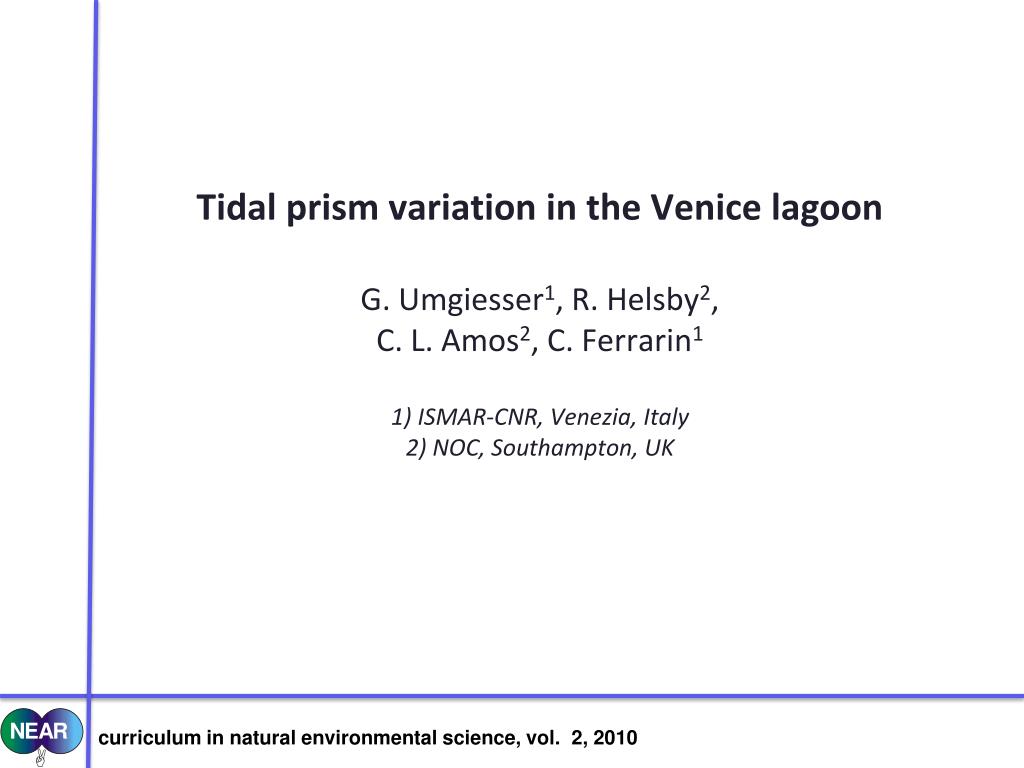 Tidal prism variation in the Venice lagoon

G. Umgiesser$^1$, R. Helsby$^2$, C. L. Amos$^2$, C. Ferrarin$^1$

1) ISMAR-CNR, Venezia, Italy
2) NOC, Southampton, UK

NEAR

curriculum in natural environmental science, vol. 2, 2010